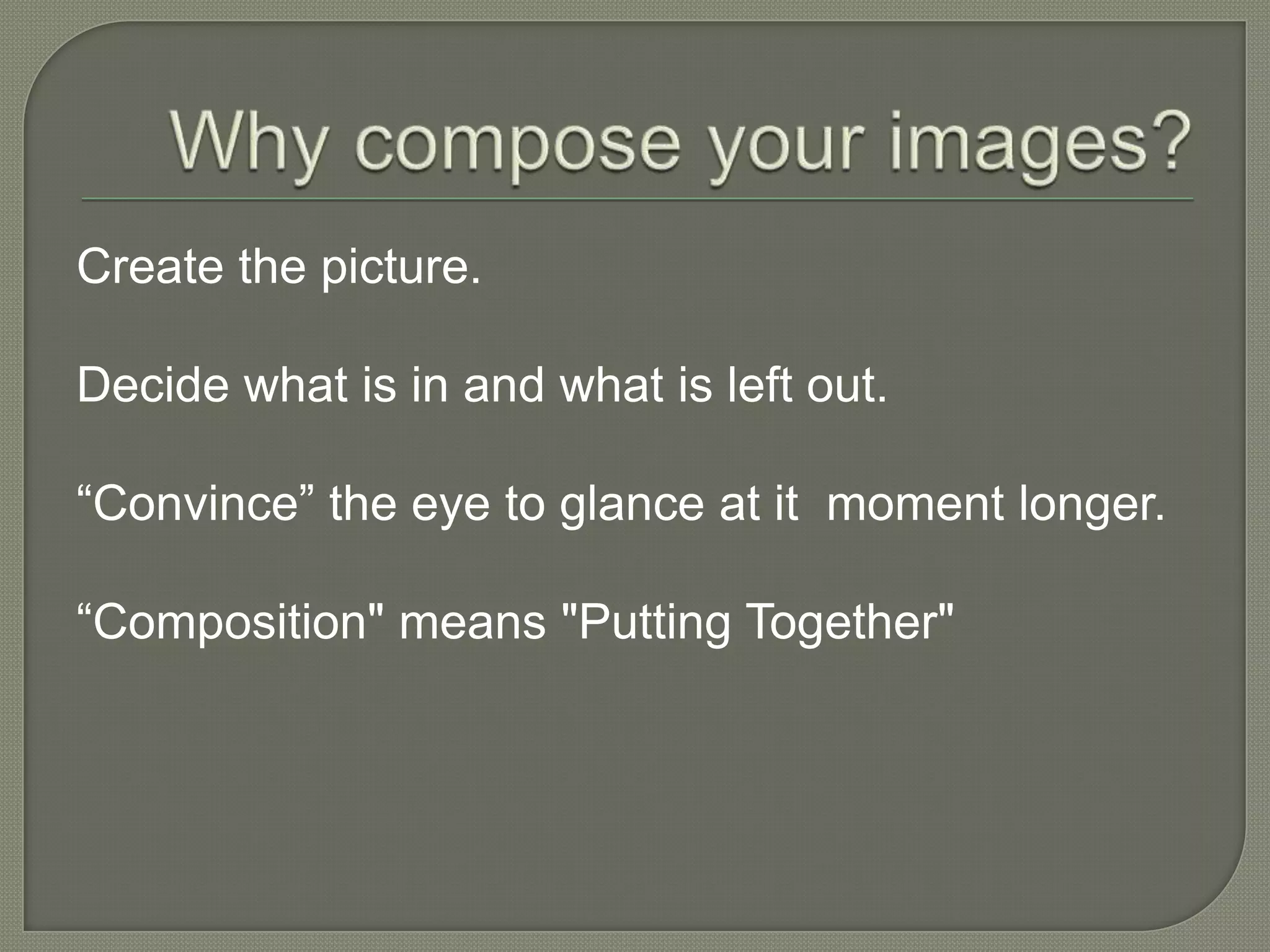 Why compose your images?

Create the picture.

Decide what is in and what is left out.

“Convince” the eye to glance at it  moment longer.

“Composition" means "Putting Together"